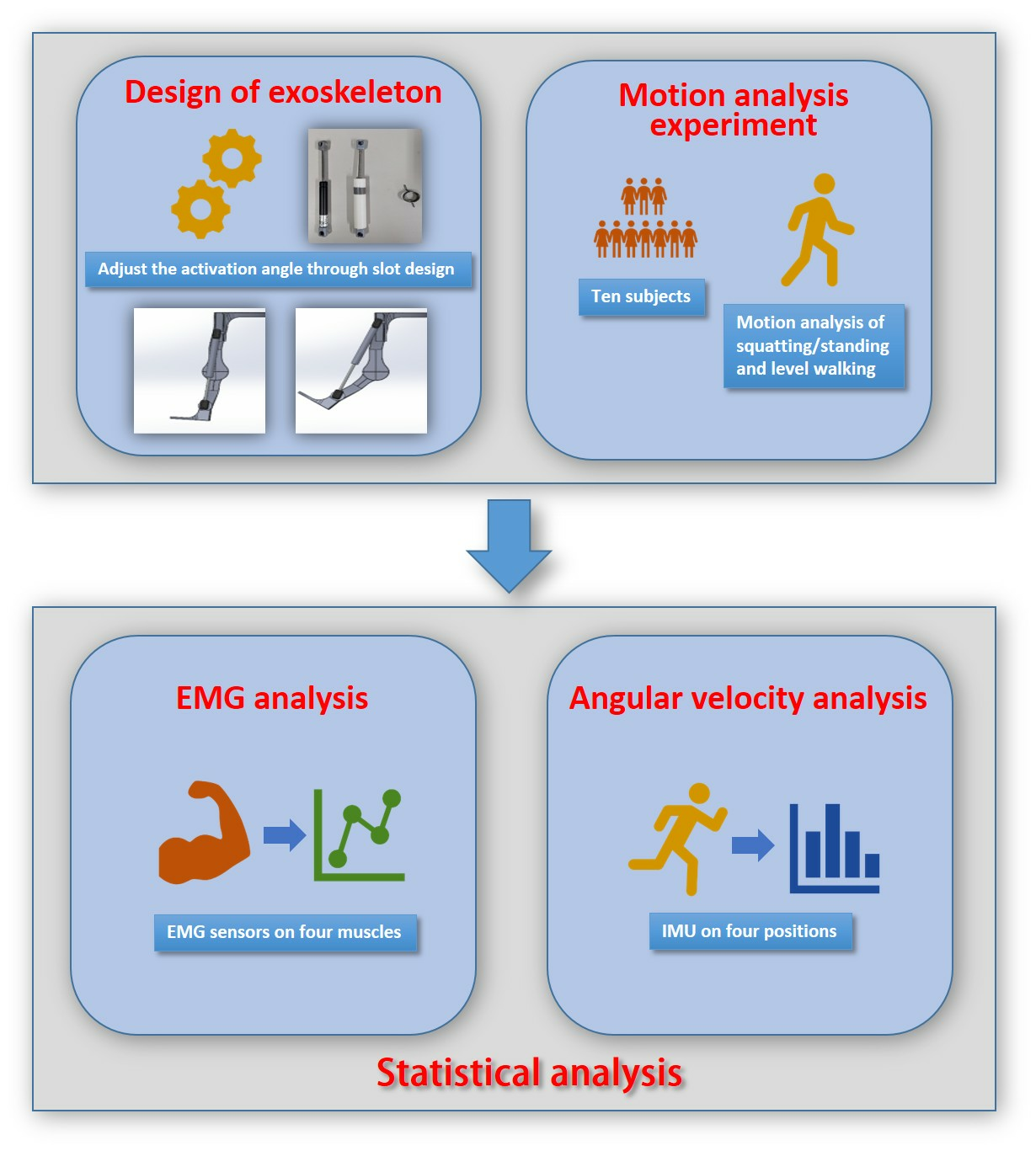 Design of exoskeleton

Adjust the activation angle through slot design

Motion analysis experiment

Ten subjects

Motion analysis of squatting/standing and level walking

EMG analysis

EMG sensors on four muscles

Angular velocity analysis

IMU on four positions

Statistical analysis